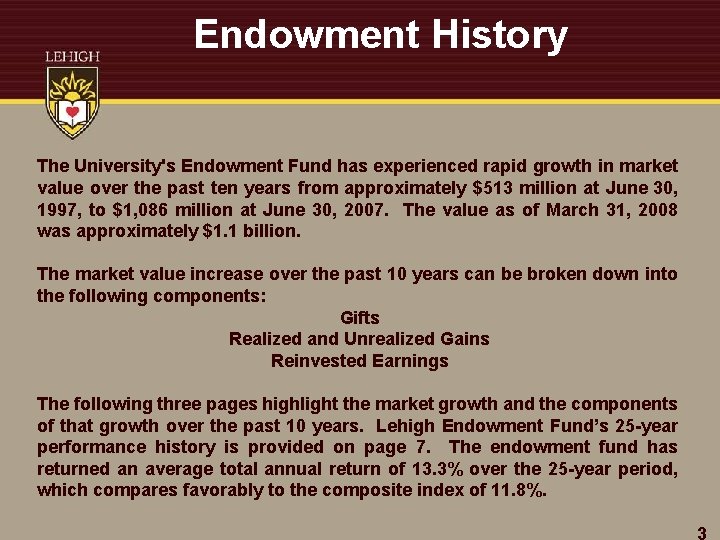 Endowment History

LEHIGH

The University's Endowment Fund has experienced rapid growth in market value over the past ten years from approximately $513 million at June 30, 1997, to $1,086 million at June 30, 2007. The value as of March 31, 2008 was approximately $1.1 billion.

The market value increase over the past 10 years can be broken down into the following components:

Gifts
Realized and Unrealized Gains
Reinvested Earnings

The following three pages highlight the market growth and the components of that growth over the past 10 years. Lehigh Endowment Fund's 25-year performance history is provided on page 7. The endowment fund has returned an average total annual return of 13.3% over the 25-year period, which compares favorably to the composite index of 11.8%.

3